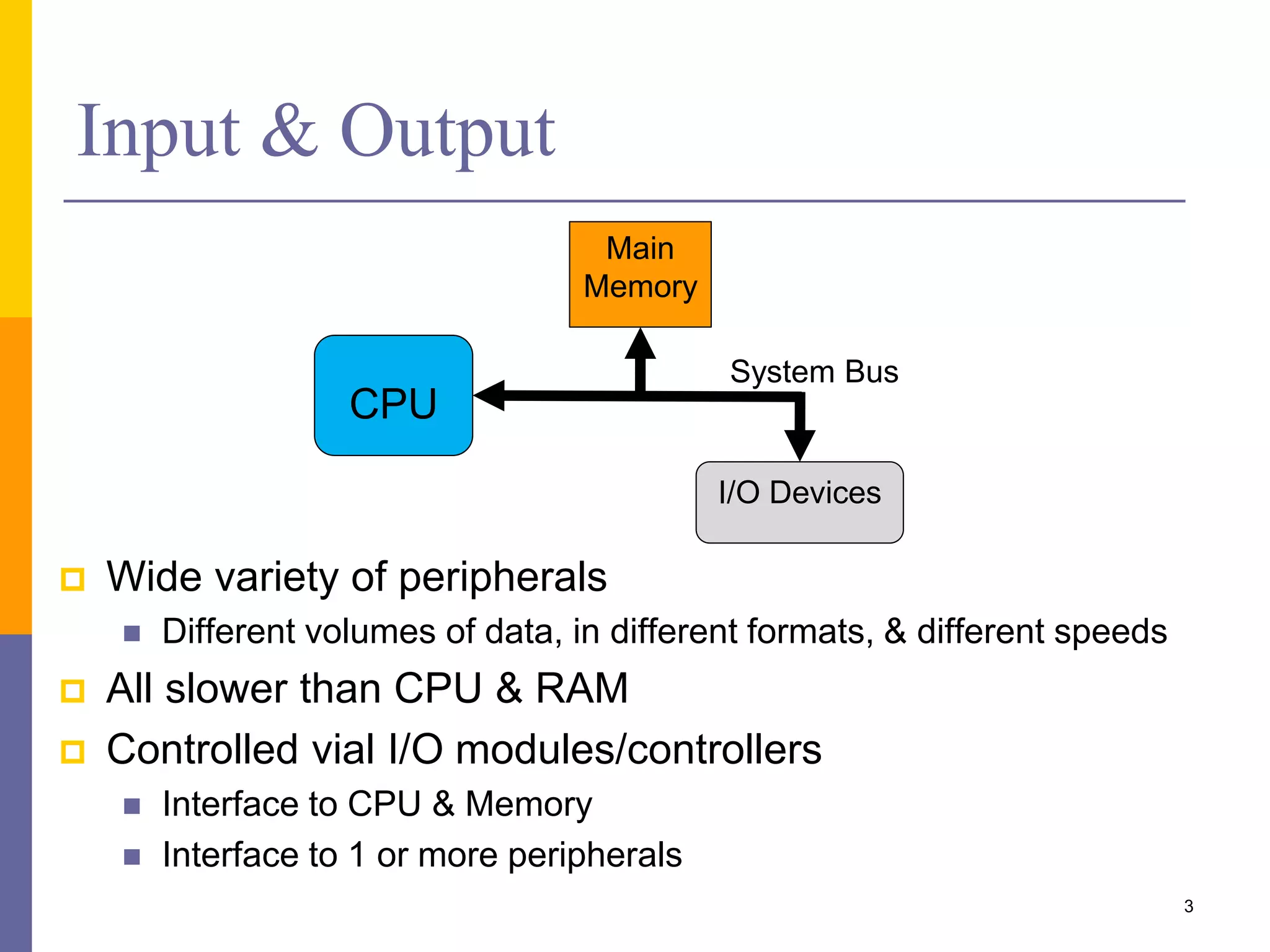 Input & Output

Main Memory

CPU

System Bus

I/O Devices

Wide variety of peripherals

Different volumes of data, in different formats, & different speeds

All slower than CPU & RAM

Controlled vial I/O modules/controllers

Interface to CPU & Memory

Interface to 1 or more peripherals

3